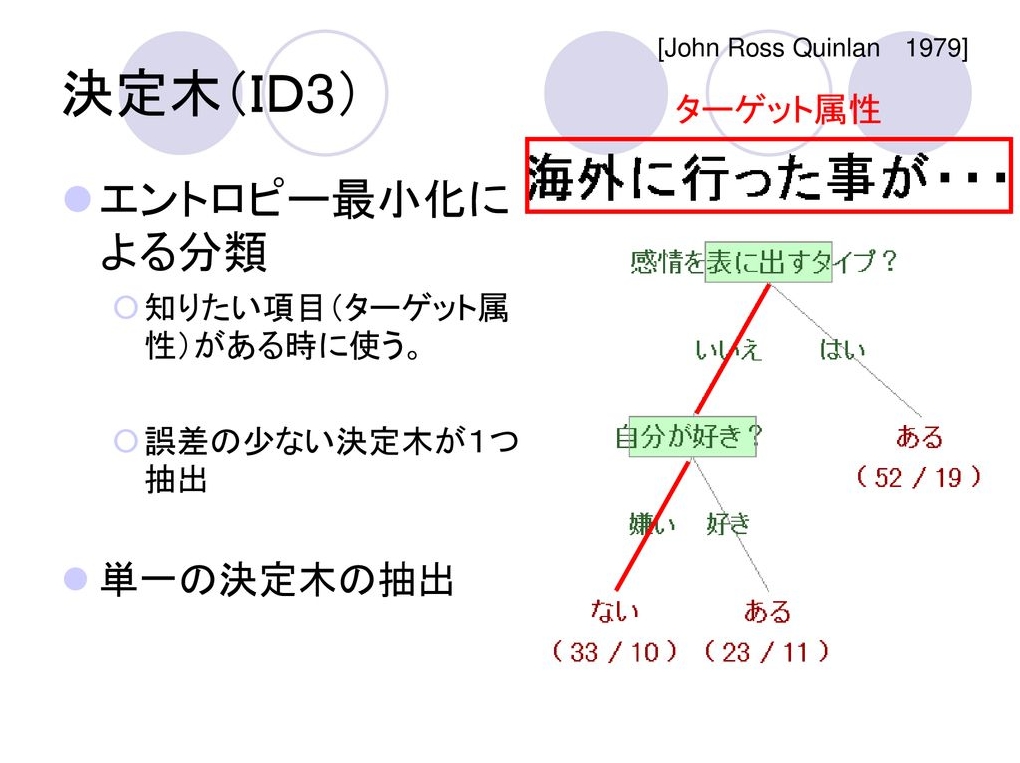 [John Ross Quinlan 1979]

決定木(ID3)

ターゲット属性

海外に行った事が・・・

エントロピー最小化による分類

知りたい項目(ターゲット属性)がある時に使う。

誤差の少ない決定木が1つ抽出

単一の決定木の抽出

感情を表に出すタイプ？

いいえ

はい

自分が好き？

ある

( 52 / 19 )

嫌い

好き

ない

ある

( 33 / 10 )

( 23 / 11 )